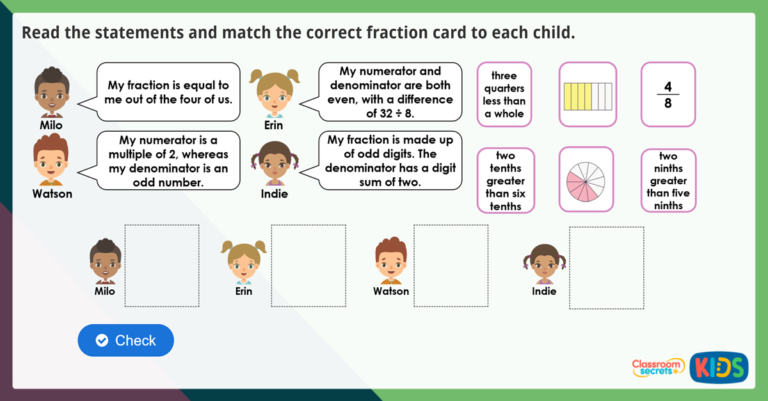 Read the statements and match the correct fraction card to each child.

Milo
My fraction is equal to me out of the four of us.

Erin
My numerator and denominator are both even, with a difference of 32 ÷ 8.

Watson
My numerator is a multiple of 2, whereas my denominator is an odd number.

Indie
My fraction is made up of odd digits. The denominator has a digit sum of two.

three quarters less than a whole

$\frac{4}{8}$

two tenths greater than six tenths

two ninths greater than five ninths

Milo

Erin

Watson

Indie

Check

Classroom secrets KIDS